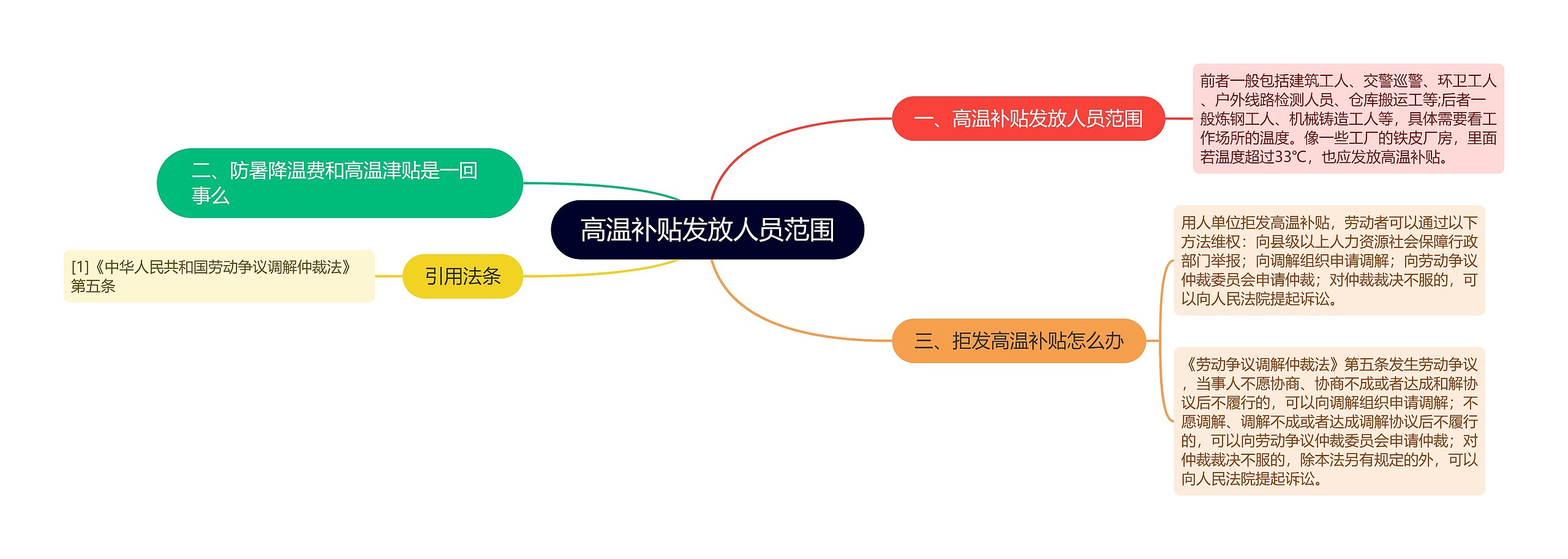 高温补贴发放人员范围

一、高温补贴发放人员范围

前者一般包括建筑工人、交警巡警、环卫工人、户外线路检测人员、仓库搬运工等;后者一般炼钢工人、机械铸造工人等，具体需要看工作场所的温度。像一些工厂的铁皮厂房，里面若温度超过33℃，也应发放高温补贴。

二、防暑降温费和高温津贴是一回事么

三、拒发高温补贴怎么办

用人单位拒发高温补贴，劳动者可以通过以下方法维权：向县级以上人力资源社会保障行政部门举报；向调解组织申请调解；向劳动争议仲裁委员会申请仲裁；对仲裁裁决不服的，可以向人民法院提起诉讼。

《劳动争议调解仲裁法》第五条发生劳动争议，当事人不愿协商、协商不成或者达成和解协议后不履行的，可以向调解组织申请调解；不愿调解、调解不成或者达成调解协议后不履行的，可以向劳动争议仲裁委员会申请仲裁；对仲裁裁决不服的，除本法另有规定的外，可以向人民法院提起诉讼。

引用法条

[1]《中华人民共和国劳动争议调解仲裁法》第五条